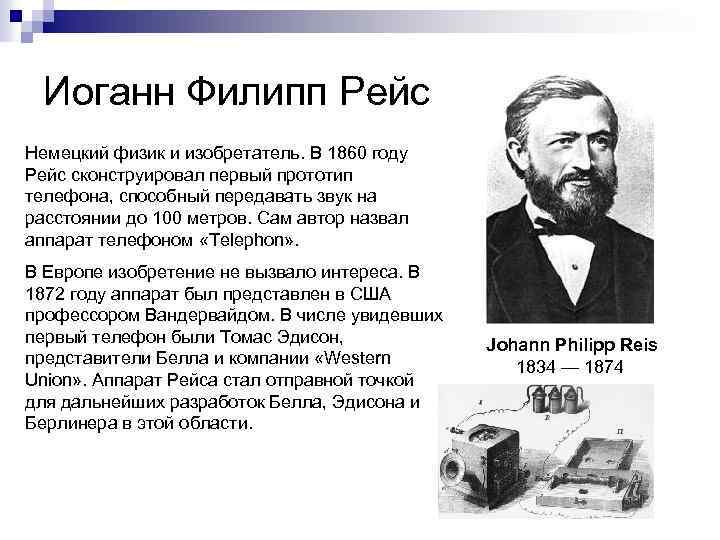 Иоганн Филипп Рейс

Немецкий физик и изобретатель. В 1860 году Рейс сконструировал первый прототип телефона, способный передавать звук на расстоянии до 100 метров. Сам автор назвал аппарат телефоном «Telephon».

В Европе изобретение не вызвало интереса. В 1872 году аппарат был представлен в США профессором Вандервайдом. В числе увидевших первый телефон были Томас Эдисон, представители Белла и компании «Western Union». Аппарат Рейса стал отправной точкой для дальнейших разработок Белла, Эдисона и Берлинера в этой области.

Johann Philipp Reis
1834 — 1874